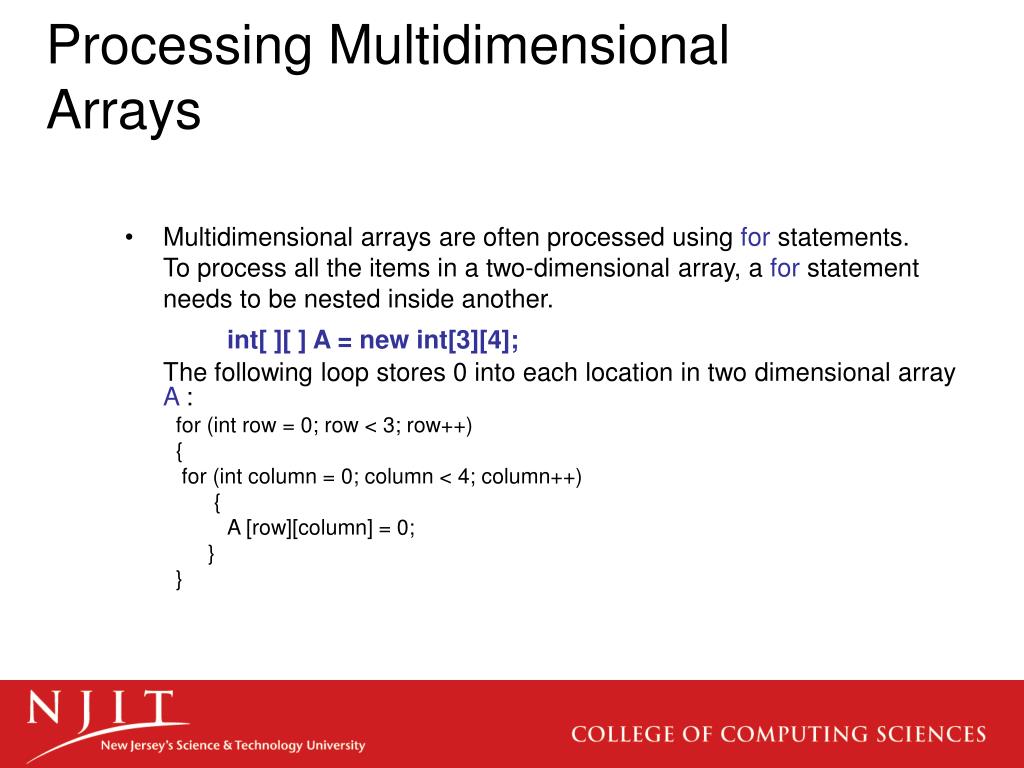 Processing Multidimensional Arrays

• Multidimensional arrays are often processed using for statements. To process all the items in a two-dimensional array, a for statement needs to be nested inside another.

int[ ][ ] A = new int[3][4];

The following loop stores 0 into each location in two dimensional array A :

for (int row = 0; row < 3; row++)
{
 for (int column = 0; column < 4; column++)
  {
   A [row][column] = 0;
  }
}

NJIT
New Jersey's Science & Technology University

COLLEGE OF COMPUTING SCIENCES